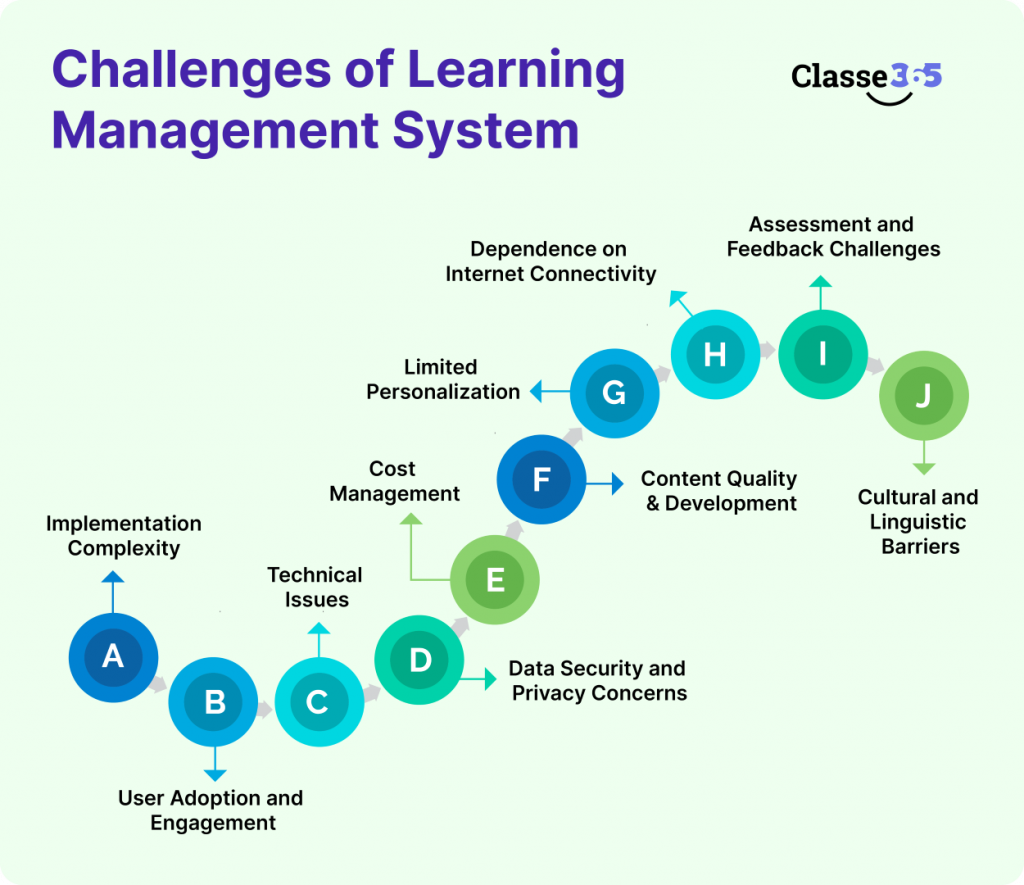 Challenges of Learning Management System

Classe365

A
Implementation Complexity

B
User Adoption and Engagement

C
Technical Issues

D
Data Security and Privacy Concerns

E
Cost Management

F
Content Quality & Development

G
Limited Personalization

H
Dependence on Internet Connectivity

I
Assessment and Feedback Challenges

J
Cultural and Linguistic Barriers